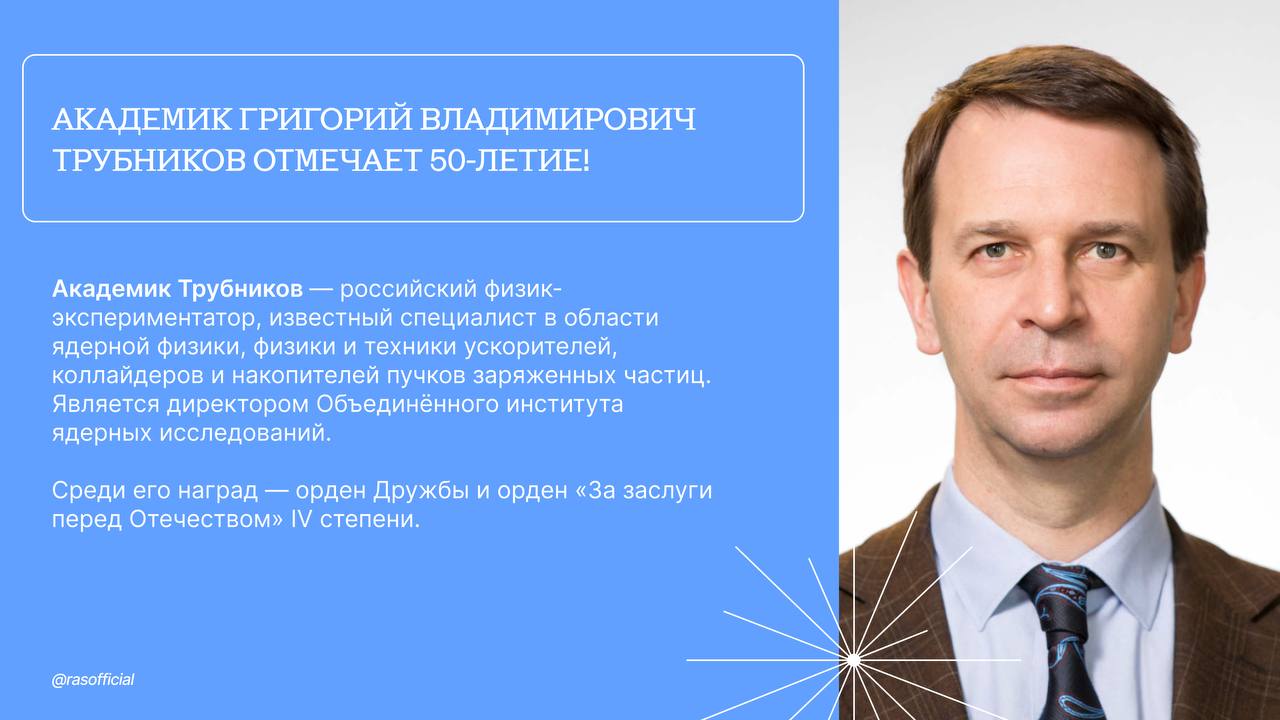 АКАДЕМИК ГРИГОРИЙ ВЛАДИМИРОВИЧ ТРУБНИКОВ ОТМЕЧАЕТ 50-ЛЕТИЕ!

Академик Трубников — российский физик-экспериментатор, известный специалист в области ядерной физики, физики и техники ускорителей, коллайдеров и накопителей пучков заряженных частиц. Является директором Объединённого института ядерных исследований.

Среди его наград — орден Дружбы и орден «За заслуги перед Отечеством» IV степени.

@rasofficial